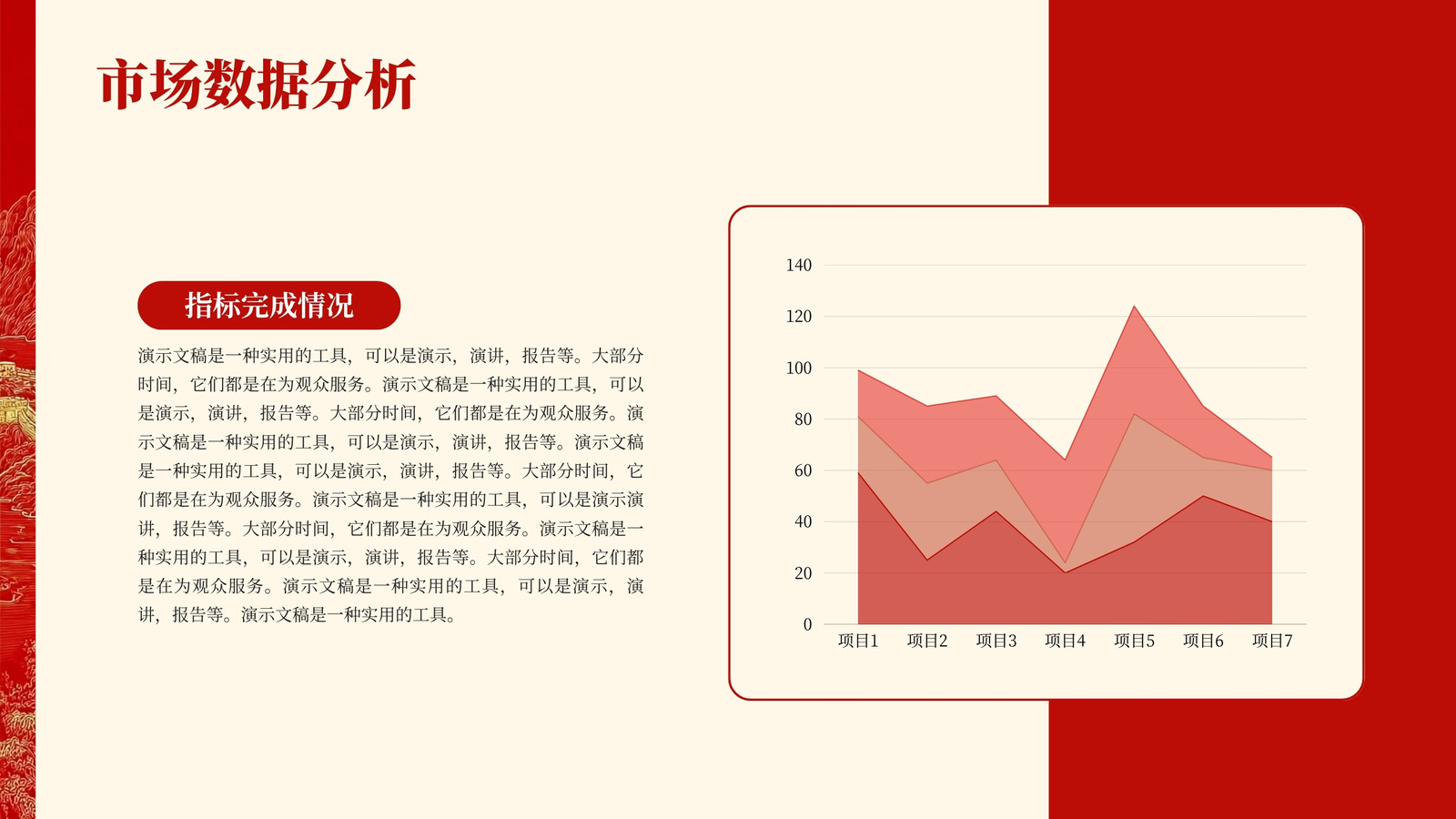 市场数据分析

指标完成情况

演示文稿是一种实用的工具，可以是演示，演讲，报告等。大部分时间，它们都是在为观众服务。演示文稿是一种实用的工具，可以是演示，演讲，报告等。大部分时间，它们都是在为观众服务。演示文稿是一种实用的工具，可以是演示，演讲，报告等。演示文稿是一种实用的工具，可以是演示，演讲，报告等。大部分时间，它们都是在为观众服务。演示文稿是一种实用的工具，可以是演示演讲，报告等。大部分时间，它们都是在为观众服务。演示文稿是一种实用的工具，可以是演示，演讲，报告等。大部分时间，它们都是在为观众服务。演示文稿是一种实用的工具，可以是演示，演讲，报告等。演示文稿是一种实用的工具。

140
120
100
80
60
40
20
0
项目1 项目2 项目3 项目4 项目5 项目6 项目7